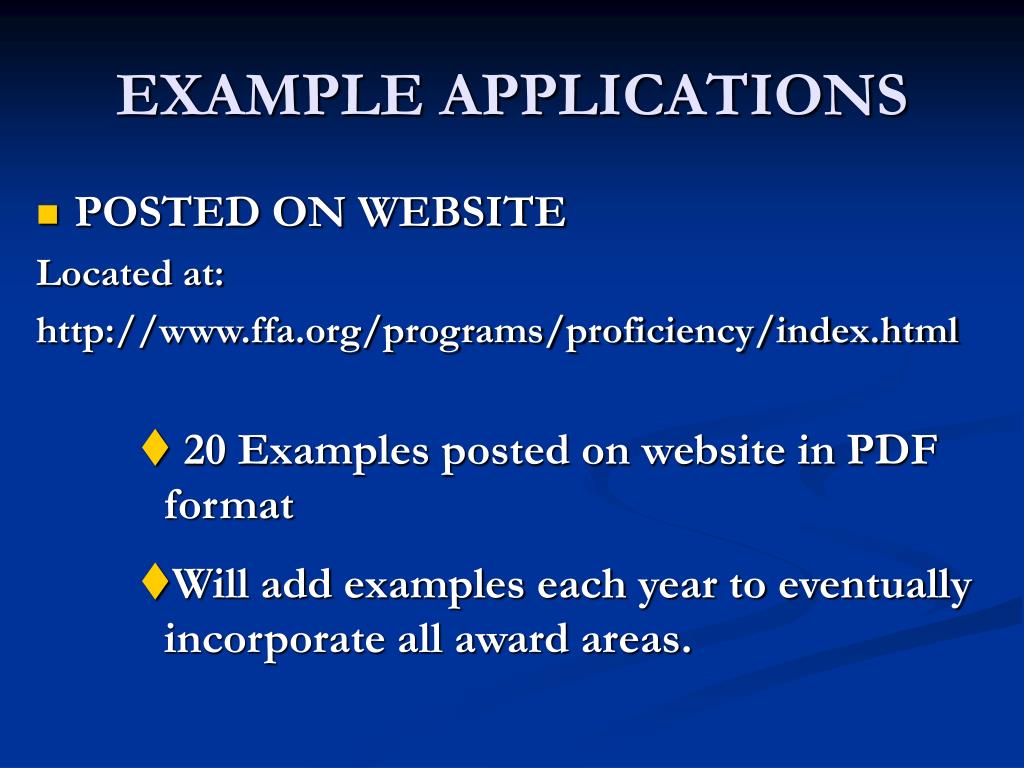 EXAMPLE APPLICATIONS

■ POSTED ON WEBSITE

Located at:

http://www.ffa.org/programs/proficiency/index.html

♦ 20 Examples posted on website in PDF format

♦Will add examples each year to eventually incorporate all award areas.